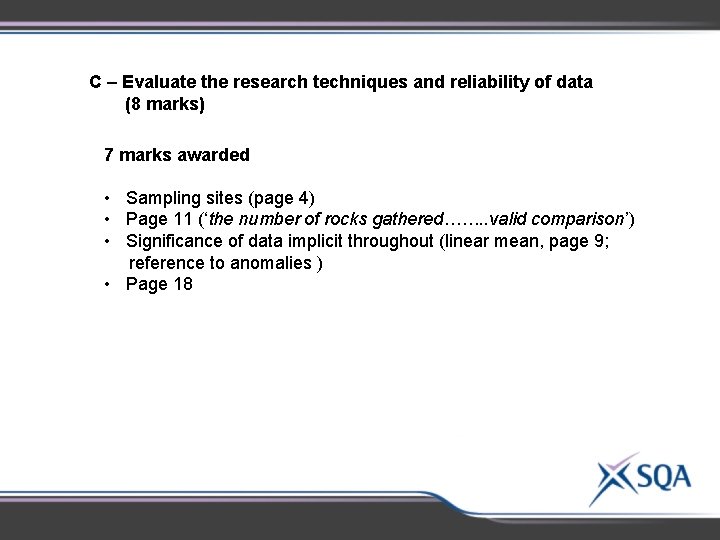 C – Evaluate the research techniques and reliability of data (8 marks)

7 marks awarded

• Sampling sites (page 4)
• Page 11 (‘the number of rocks gathered……..valid comparison’)
• Significance of data implicit throughout (linear mean, page 9; reference to anomalies )
• Page 18

SQA